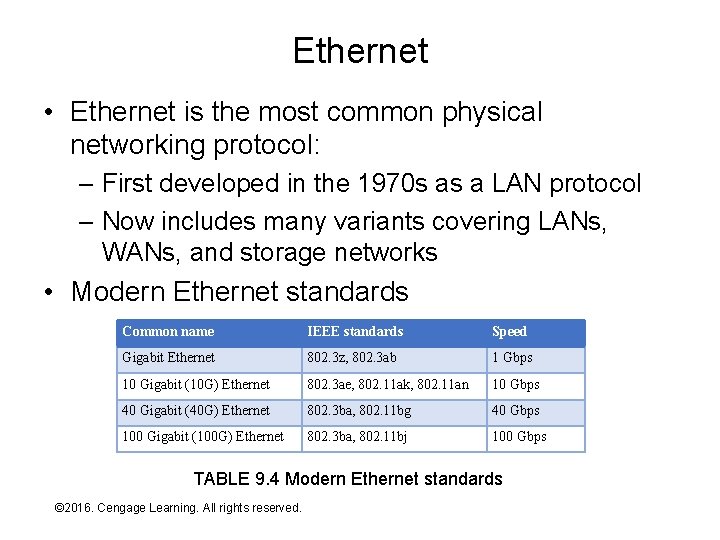 Ethernet

• Ethernet is the most common physical networking protocol:
– First developed in the 1970s as a LAN protocol
– Now includes many variants covering LANs, WANs, and storage networks
• Modern Ethernet standards

| Common name | IEEE standards | Speed |
|---|---|---|
| Gigabit Ethernet | 802.3z, 802.3ab | 1 Gbps |
| 10 Gigabit (10G) Ethernet | 802.3ae, 802.11ak, 802.11an | 10 Gbps |
| 40 Gigabit (40G) Ethernet | 802.3ba, 802.11bg | 40 Gbps |
| 100 Gigabit (100G) Ethernet | 802.3ba, 802.11bj | 100 Gbps |

TABLE 9.4 Modern Ethernet standards

©2016. Cengage Learning. All rights reserved.